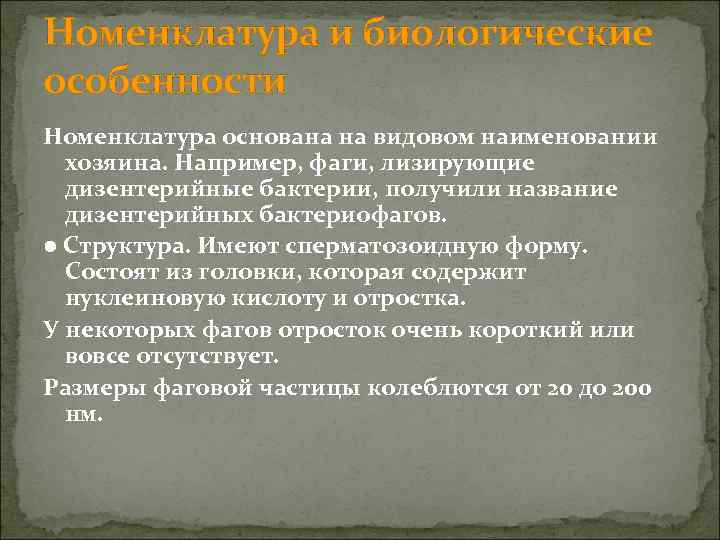 Номенклатура и биологические особенности

Номенклатура основана на видовом наименовании хозяина. Например, фаги, лизирующие дизентерийные бактерии, получили название дизентерийных бактериофагов.

● Структура. Имеют сперматозоидную форму. Состоят из головки, которая содержит нуклеиновую кислоту и отростка.

У некоторых фагов отросток очень короткий или вовсе отсутствует.

Размеры фаговой частицы колеблются от 20 до 200 нм.